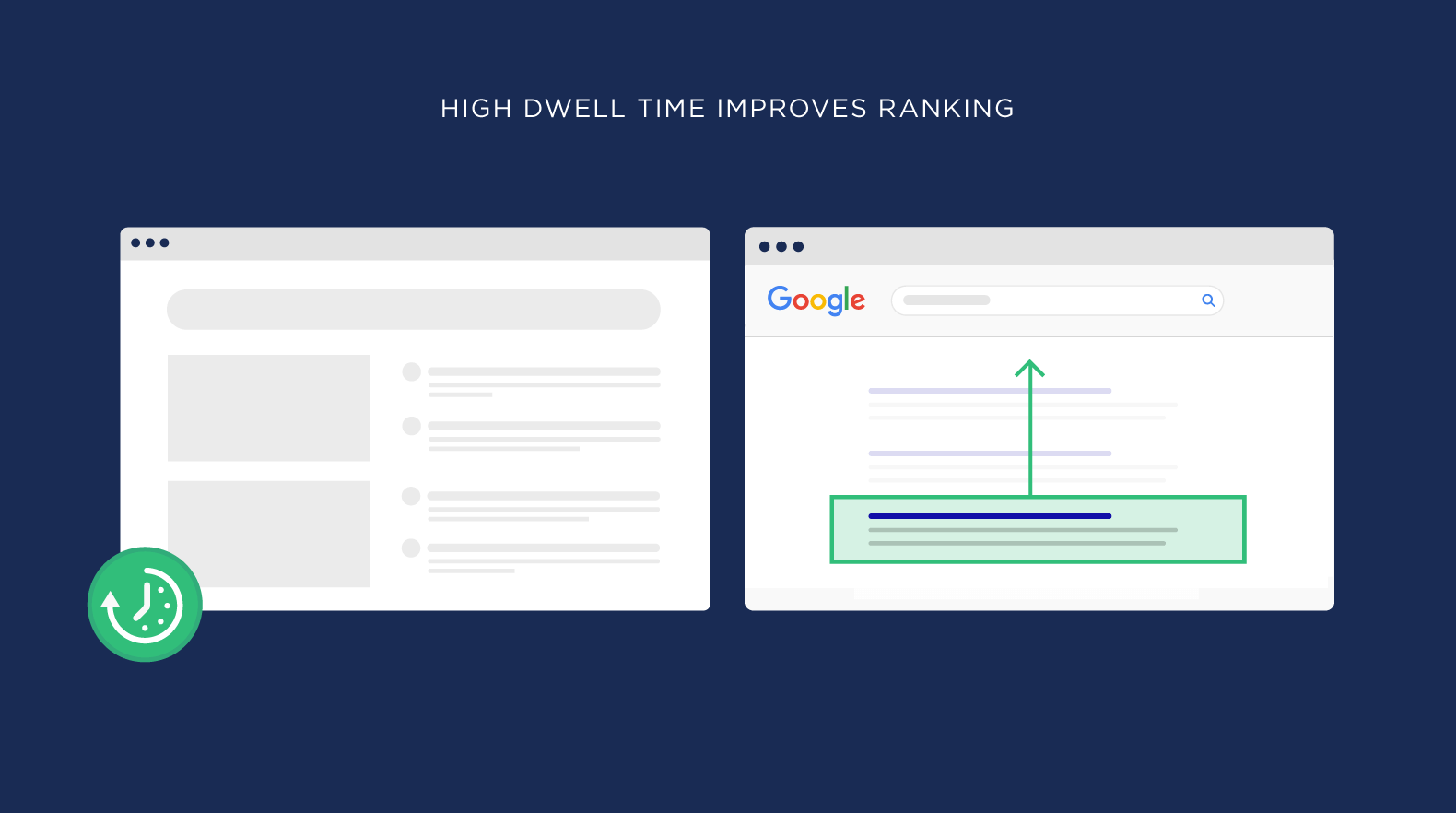 HIGH DWELL TIME IMPROVES RANKING

Google